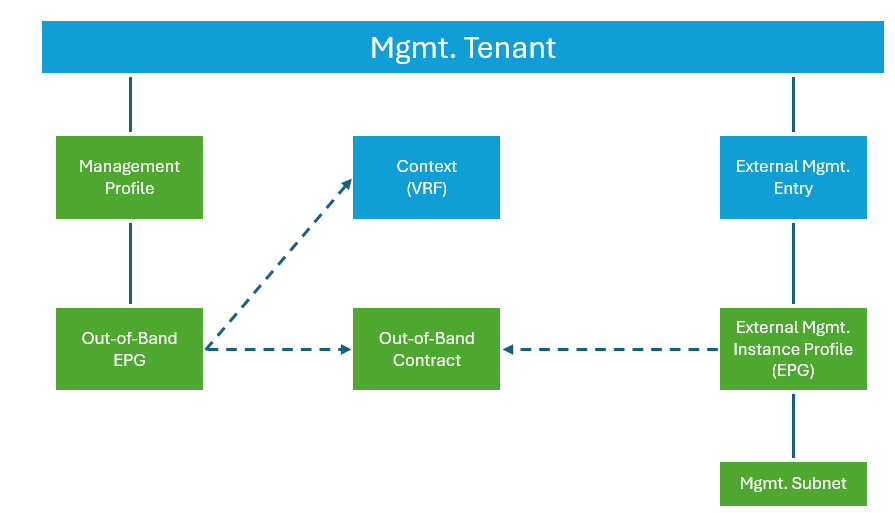 Mgmt. Tenant

Management Profile

Context (VRF)

External Mgmt. Entry

Out-of-Band EPG

Out-of-Band Contract

External Mgmt. Instance Profile (EPG)

Mgmt. Subnet